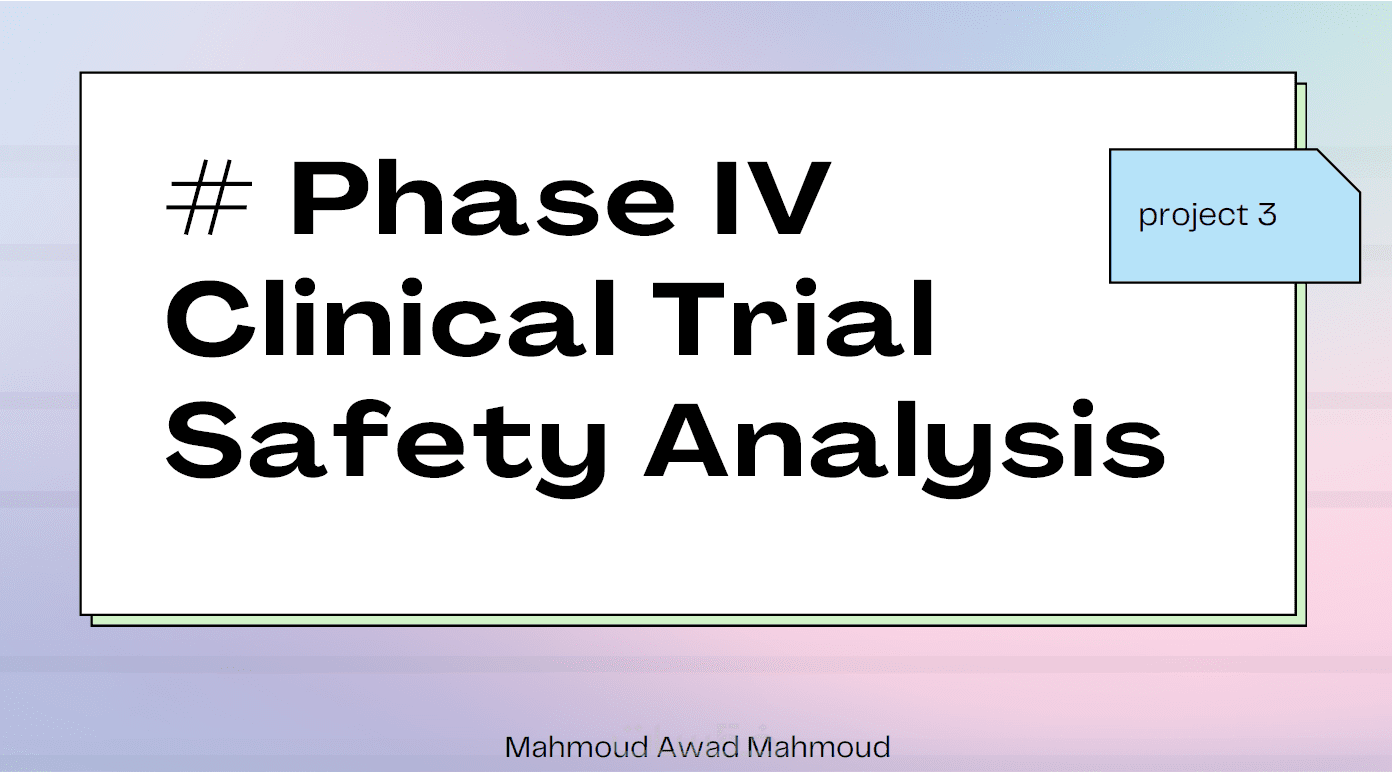 # Phase IV Clinical Trial Safety Analysis

project 3

Mahmoud Awad Mahmoud